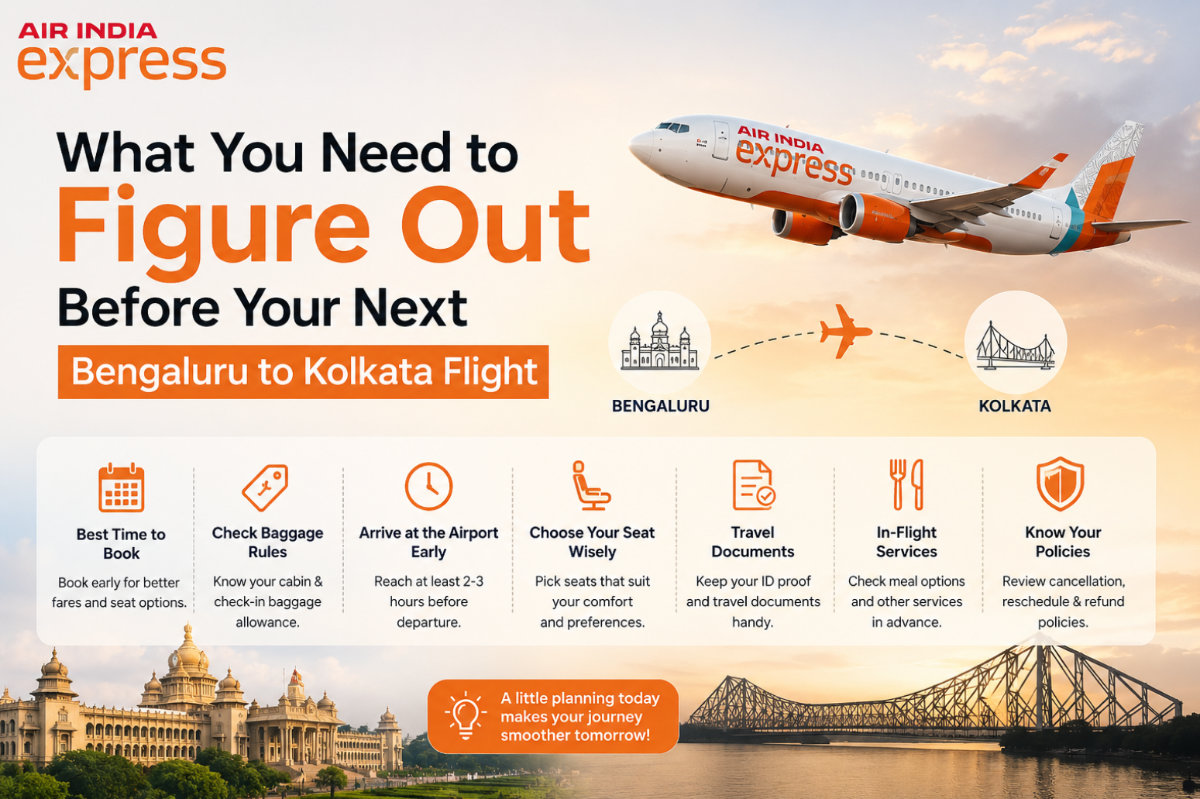 AIR INDIA
express

What You Need to
Figure Out
Before Your Next
Bengaluru to Kolkata Flight

AIR INDIA
express

BENGALURU

KOLKATA

Best Time to Book
Book early for better fares and seat options.

Check Baggage Rules
Know your cabin & check-in baggage allowance.

Arrive at the Airport Early
Reach at least 2-3 hours before departure.

Choose Your Seat Wisely
Pick seats that suit your comfort and preferences.

Travel Documents
Keep your ID proof and travel documents handy.

In-Flight Services
Check meal options and other services in advance.

Know Your Policies
Review cancellation, reschedule & refund policies.

A little planning today makes your journey smoother tomorrow!